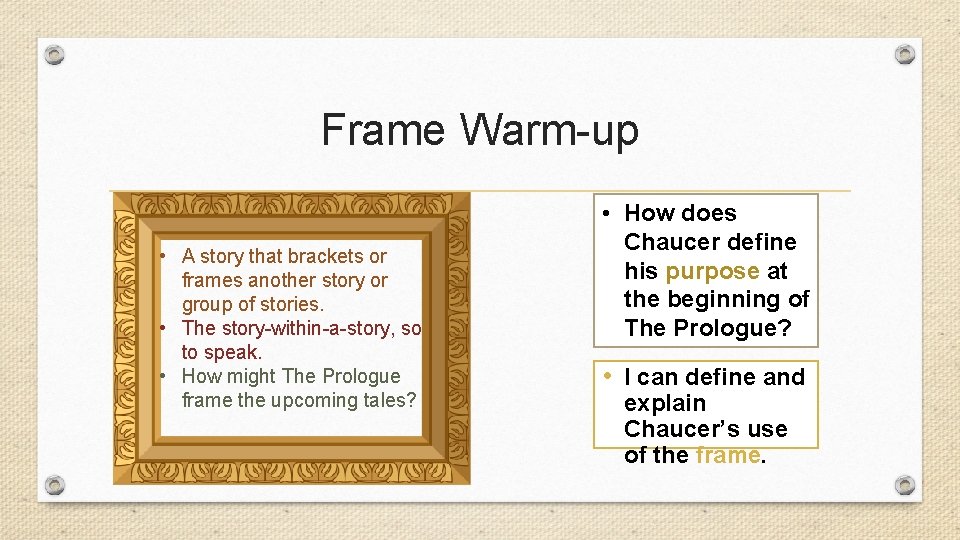 Frame Warm-up

• A story that brackets or frames another story or group of stories.
• The story-within-a-story, so to speak.
• How might The Prologue frame the upcoming tales?

• How does Chaucer define his purpose at the beginning of The Prologue?

• I can define and explain Chaucer's use of the frame.